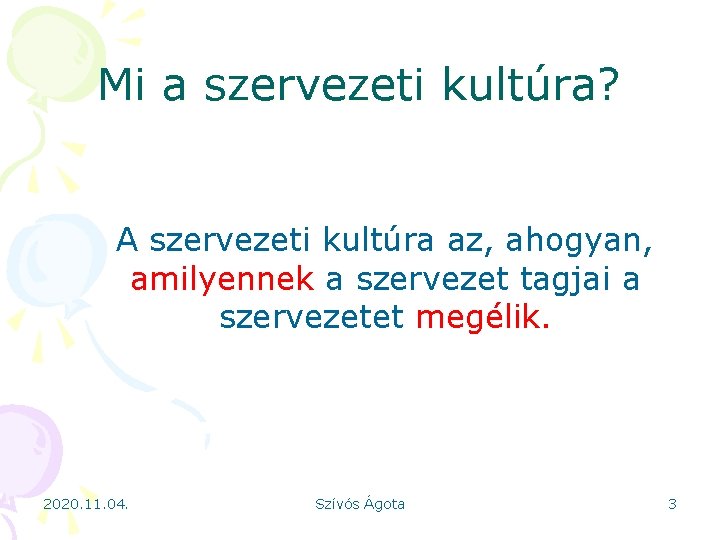 Mi a szervezeti kultúra?

A szervezeti kultúra az, ahogyan, amilyennek a szervezet tagjai a szervezetet megélik.

2020.11.04.

Szívós Ágota

3